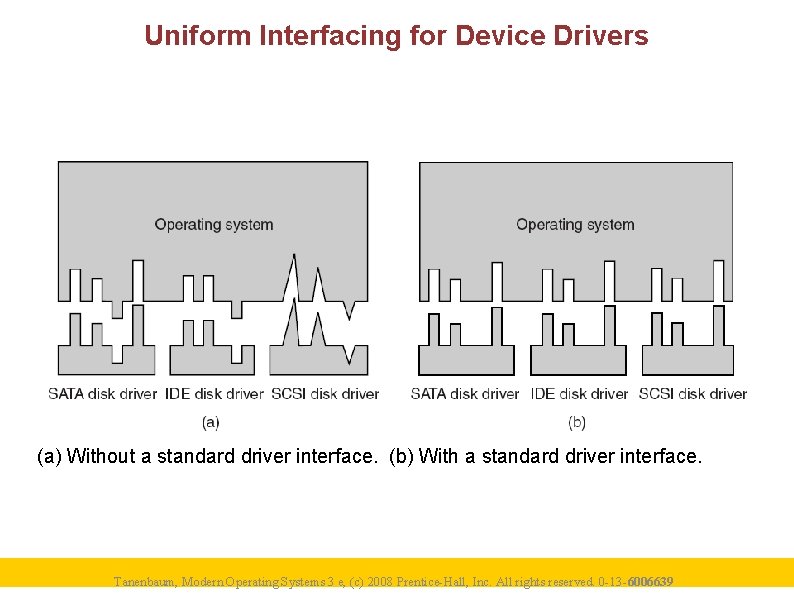 Uniform Interfacing for Device Drivers

Operating system

SATA disk driver IDE disk driver SCSI disk driver

(a)

Operating system

SATA disk driver IDE disk driver SCSI disk driver

(b)

(a) Without a standard driver interface. (b) With a standard driver interface.

Tanenbaum, Modern Operating Systems 3 e, (c) 2008 Prentice-Hall, Inc. All rights reserved. 0-13-6006639